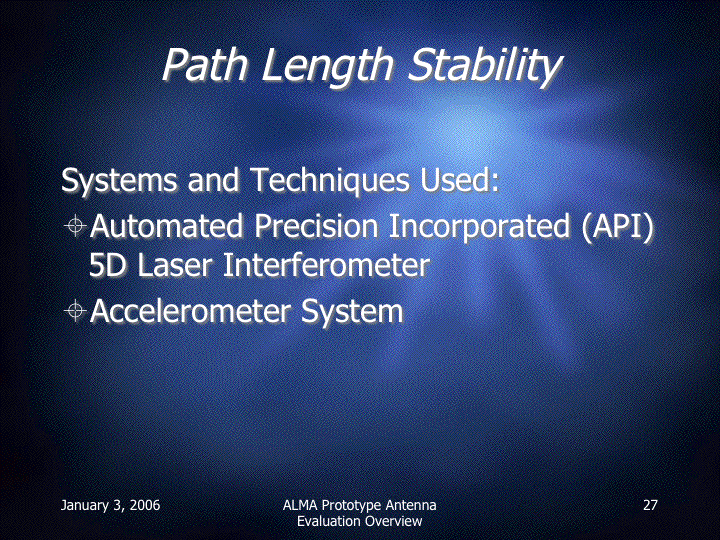 Path Length Stability

Systems and Techniques Used:

Automated Precision Incorporated (API) 5D Laser Interferometer

Accelerometer System

January 3, 2006

ALMA Prototype Antenna Evaluation Overview

27